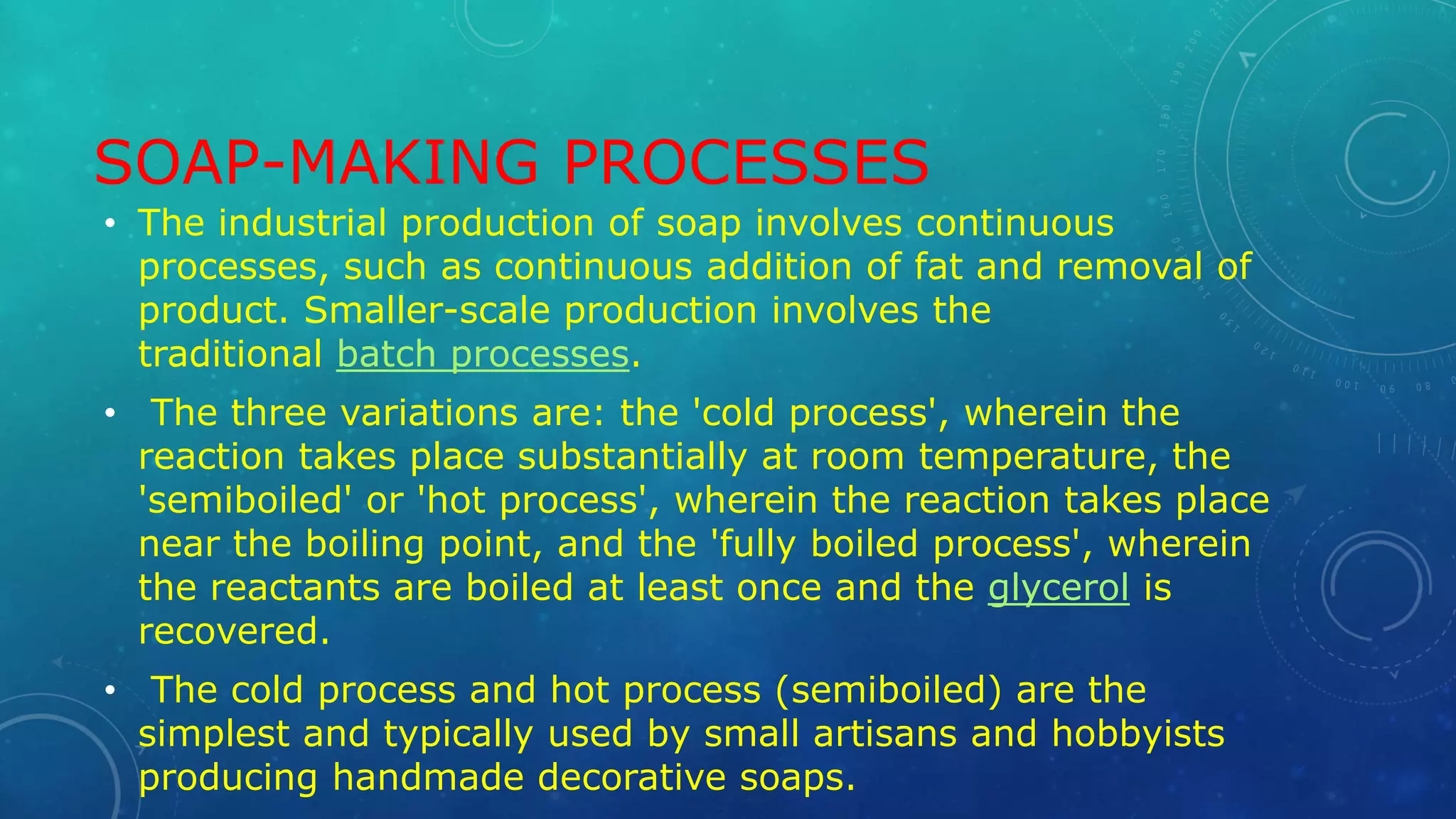 SOAP-MAKING PROCESSES

• The industrial production of soap involves continuous processes, such as continuous addition of fat and removal of product. Smaller-scale production involves the traditional batch processes.

• The three variations are: the 'cold process', wherein the reaction takes place substantially at room temperature, the 'semiboiled' or 'hot process', wherein the reaction takes place near the boiling point, and the 'fully boiled process', wherein the reactants are boiled at least once and the glycerol is recovered.

• The cold process and hot process (semiboiled) are the simplest and typically used by small artisans and hobbyists producing handmade decorative soaps.